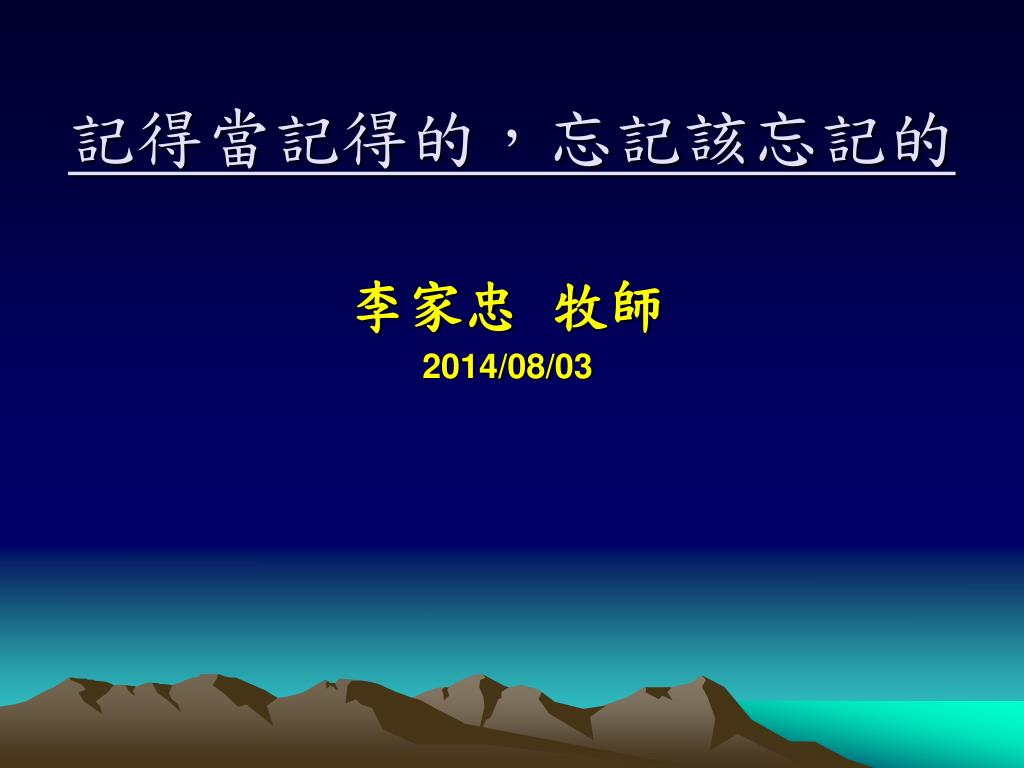 記得當記得的，忘記該忘記的

李家忠 牧師

2014/08/03